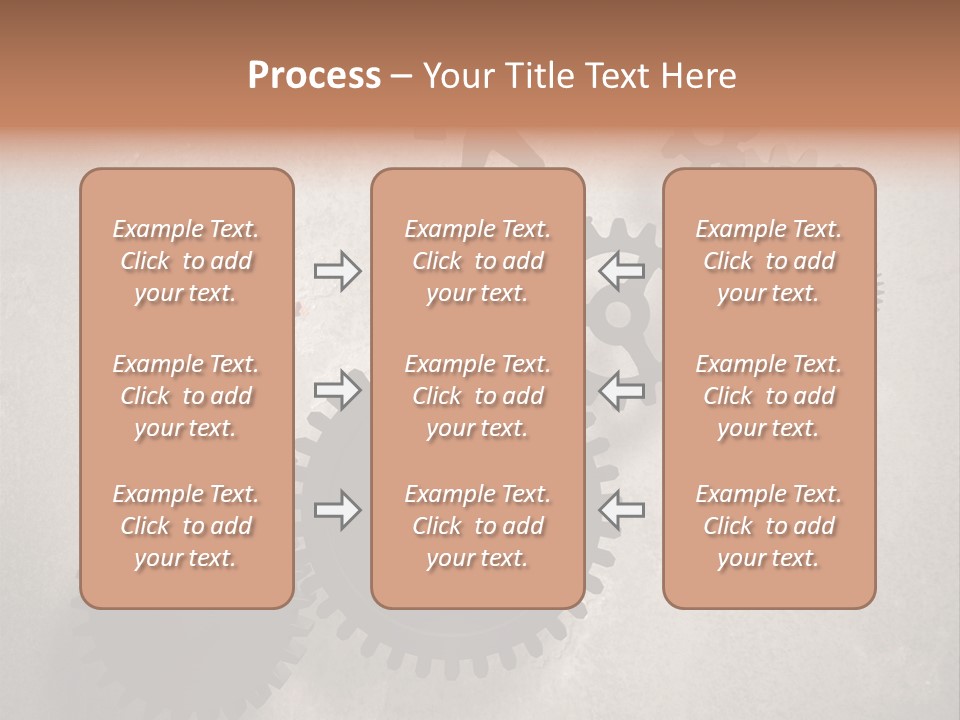 Process – Your Title Text Here

Example Text. Click to add your text.

Example Text. Click to add your text.

Example Text. Click to add your text.

Example Text. Click to add your text.

Example Text. Click to add your text.

Example Text. Click to add your text.

Example Text. Click to add your text.

Example Text. Click to add your text.

Example Text. Click to add your text.